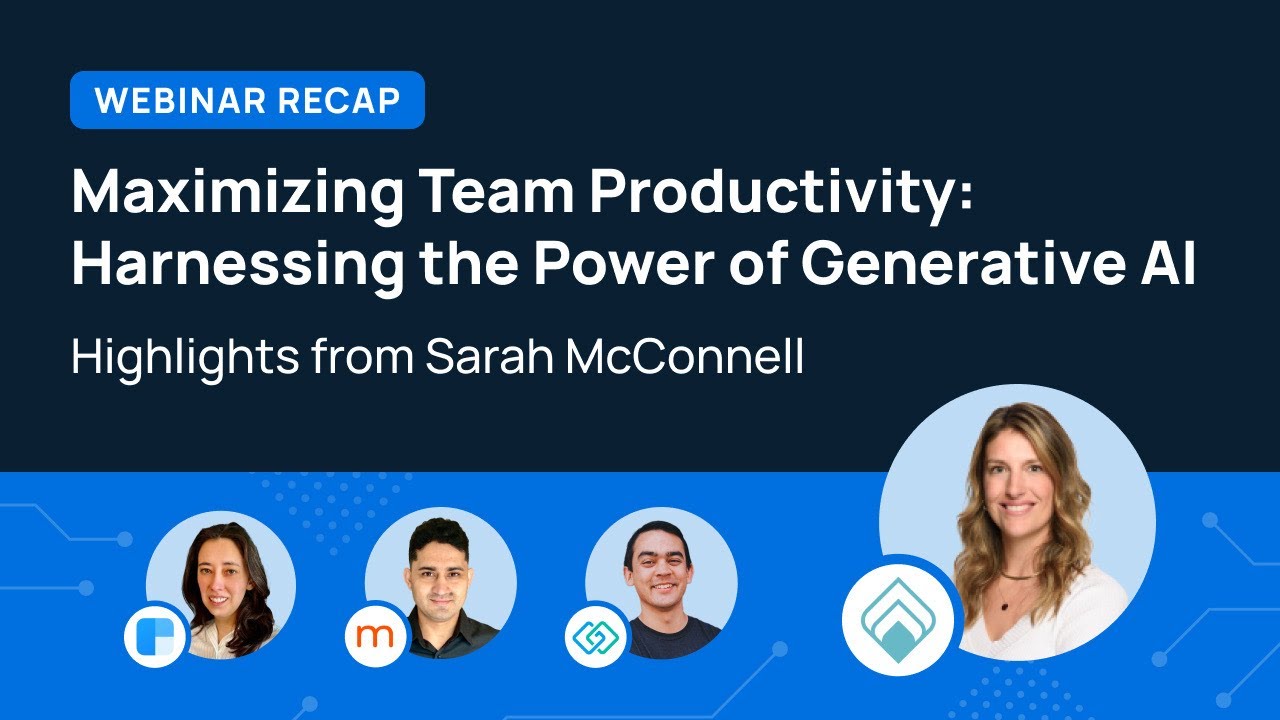 WEBINAR RECAP

Maximizing Team Productivity: Harnessing the Power of Generative AI

Highlights from Sarah McConnell

m